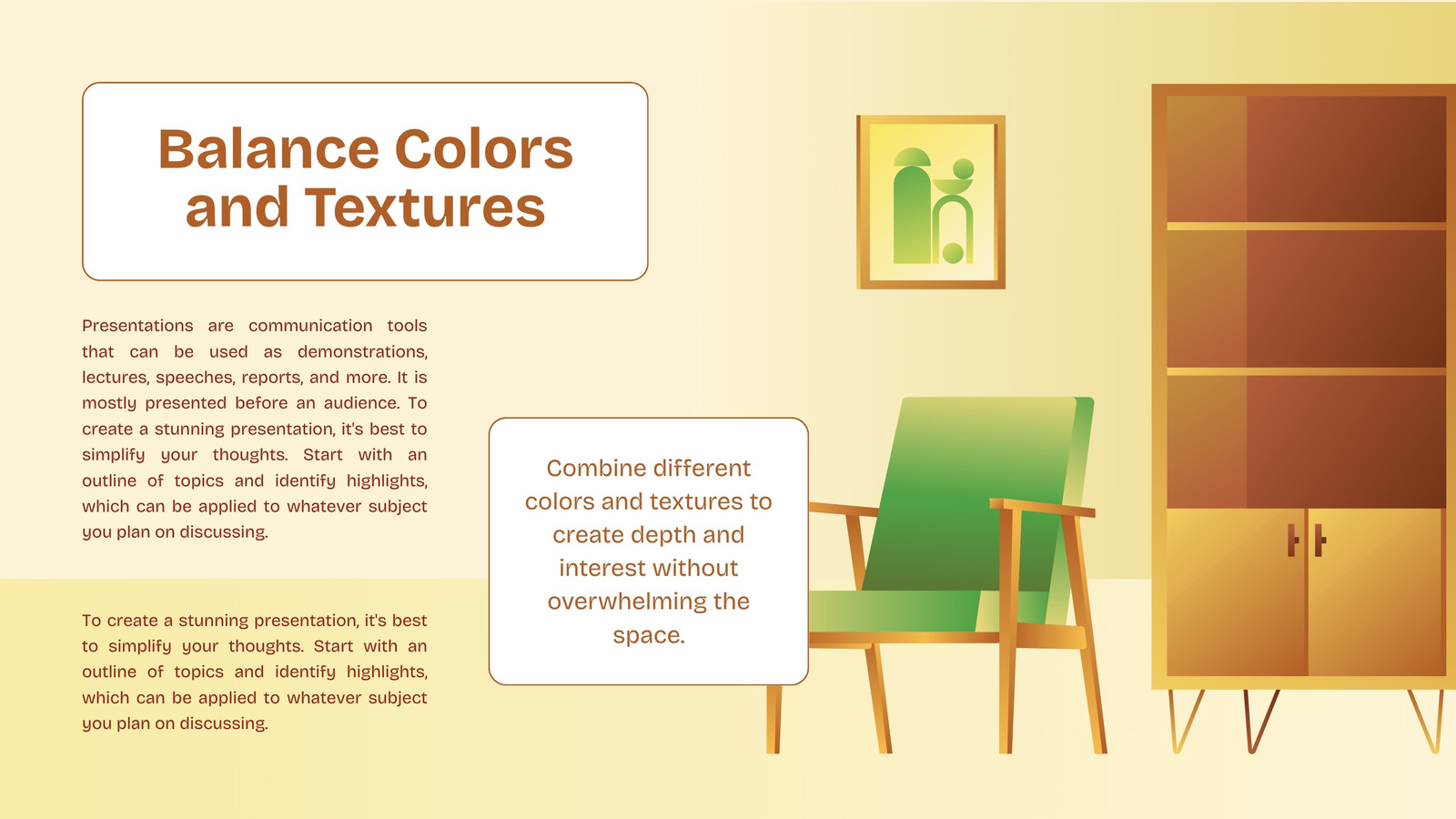 Balance Colors and Textures

Presentations are communication tools that can be used as demonstrations, lectures, speeches, reports, and more. It is mostly presented before an audience. To create a stunning presentation, it's best to simplify your thoughts. Start with an outline of topics and identify highlights, which can be applied to whatever subject you plan on discussing.

To create a stunning presentation, it's best to simplify your thoughts. Start with an outline of topics and identify highlights, which can be applied to whatever subject you plan on discussing.

Combine different colors and textures to create depth and interest without overwhelming the space.